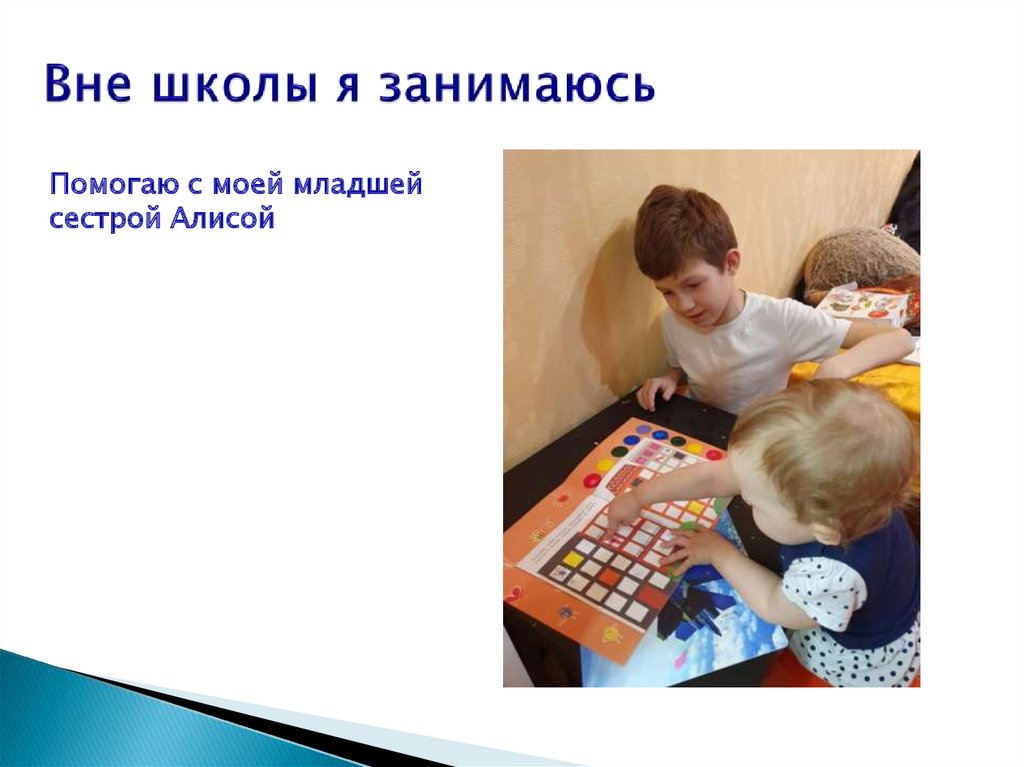 Вне школы я занимаюсь

Помогаю с моей младшей сестрой Алисой